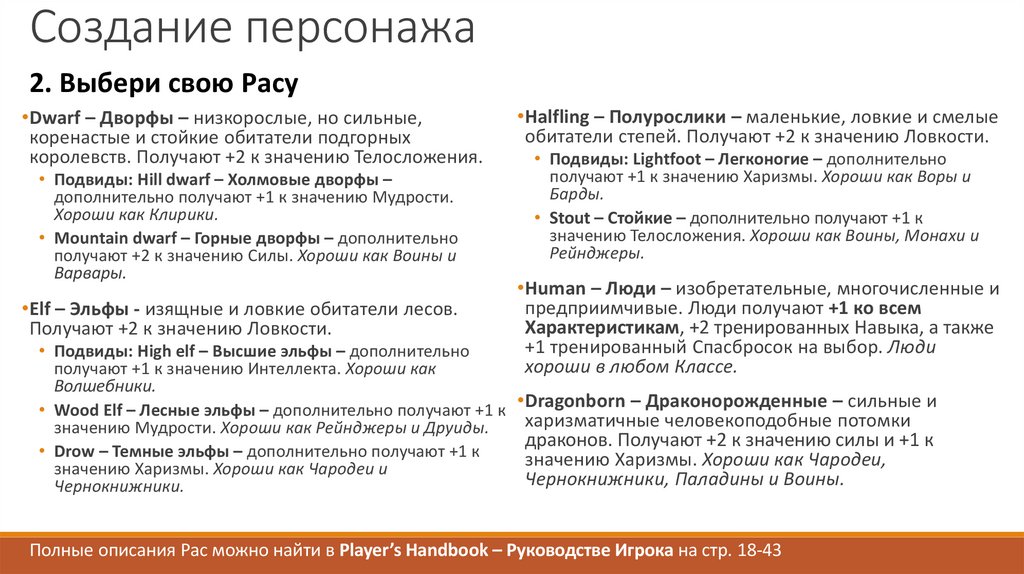 Создание персонажа

2. Выбери свою Расу

• Dwarf – Дворфы – низкорослые, но сильные, коренастые и стойкие обитатели подгорных королевств. Получают +2 к значению Телосложения.

• Подвиды: Hill dwarf – Холмовые дворфы – дополнительно получают +1 к значению Мудрости. Хороши как Клирики.

• Mountain dwarf – Горные дворфы – дополнительно получают +2 к значению Силы. Хороши как Воины и Варвары.

• Elf – Эльфы - изящные и ловкие обитатели лесов. Получают +2 к значению Ловкости.

• Подвиды: High elf – Высшие эльфы – дополнительно получают +1 к значению Интеллекта. Хороши как Волшебники.

• Wood Elf – Лесные эльфы – дополнительно получают +1 к значению Мудрости. Хороши как Рейнджеры и Друиды.

• Drow – Темные эльфы – дополнительно получают +1 к значению Харизмы. Хороши как Чародеи и Чернокнижники.

• Halfling – Полурослики – маленькие, ловкие и смелые обитатели степей. Получают +2 к значению Ловкости.

• Подвиды: Lightfoot – Легконогие – дополнительно получают +1 к значению Харизмы. Хороши как Воры и Барды.

• Stout – Стойкие – дополнительно получают +1 к значению Телосложения. Хороши как Воины, Монахи и Рейнджеры.

• Human – Люди – изобретательные, многочисленные и предприимчивые. Люди получают +1 ко всем Характеристикам, +2 тренированных Навыка, а также +1 тренированный Спасбросок на выбор. Люди хороши в любом Классе.

• Dragonborn – Драконорожденные – сильные и харизматичные человекоподобные потомки драконов. Получают +2 к значению силы и +1 к значению Харизмы. Хороши как Чародеи, Чернокнижники, Паладины и Воины.

Полные описания Рас можно найти в Player's Handbook – Руководстве Игрока на стр. 18-43